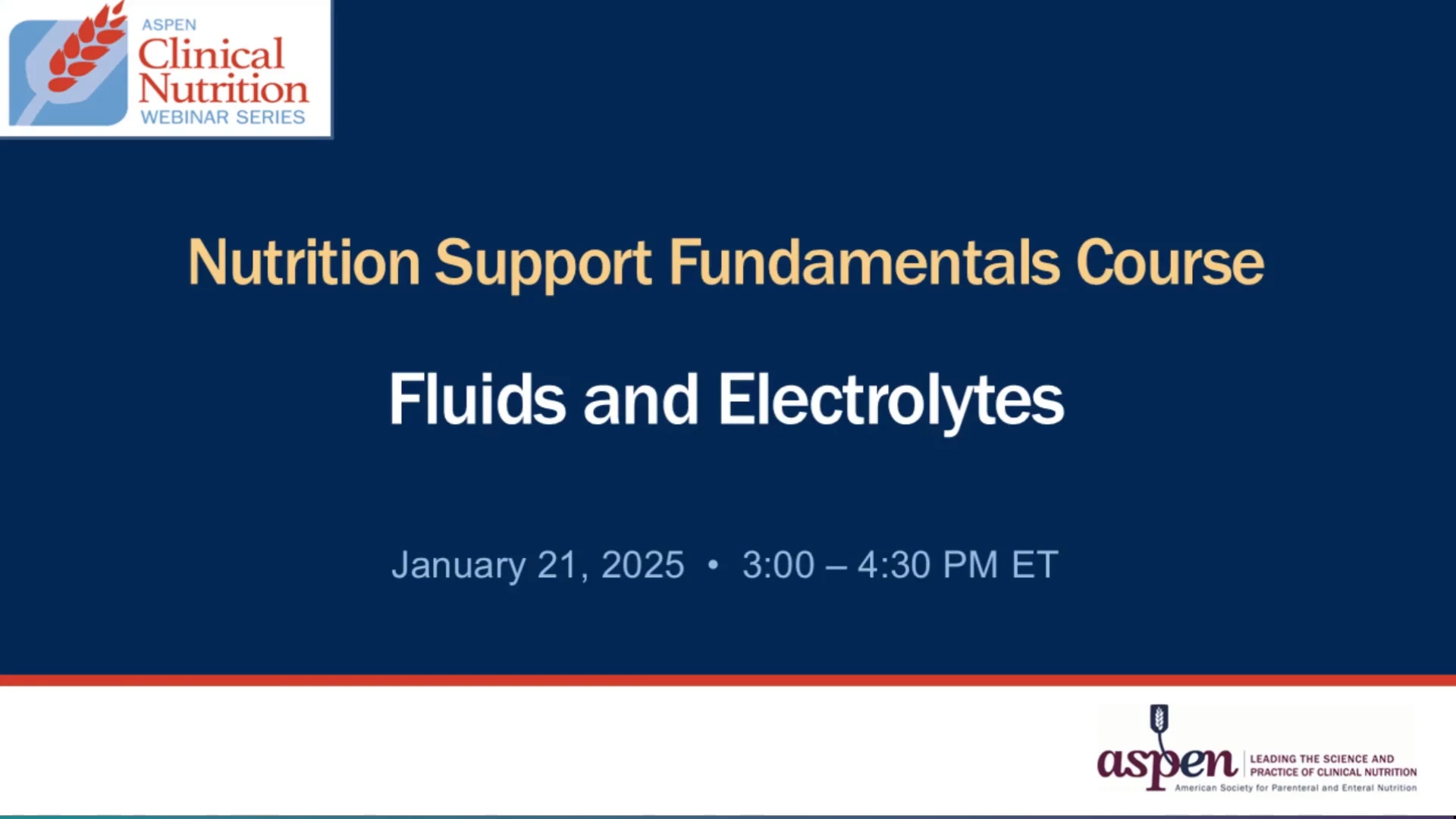 ASPEN
Clinical Nutrition
WEBINAR SERIES

Nutrition Support Fundamentals Course

Fluids and Electrolytes

January 21, 2025 • 3:00 – 4:30 PM ET

aspen
LEADING THE SCIENCE AND PRACTICE OF CLINICAL NUTRITION
American Society for Parenteral and Enteral Nutrition